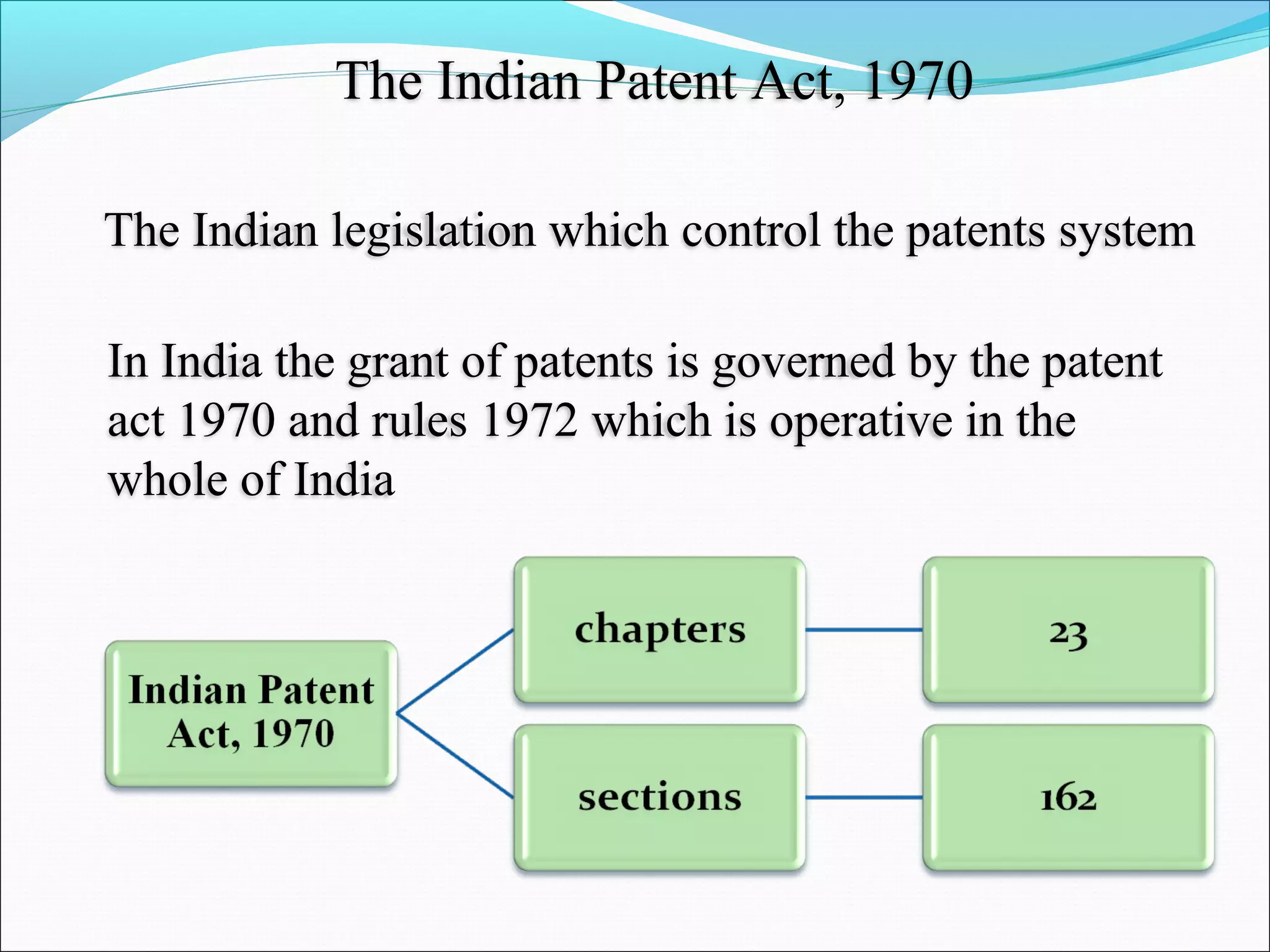 The Indian Patent Act, 1970

The Indian legislation which control the patents system

In India the grant of patents is governed by the patent act 1970 and rules 1972 which is operative in the whole of India

Indian Patent Act, 1970

chapters

23

sections

162